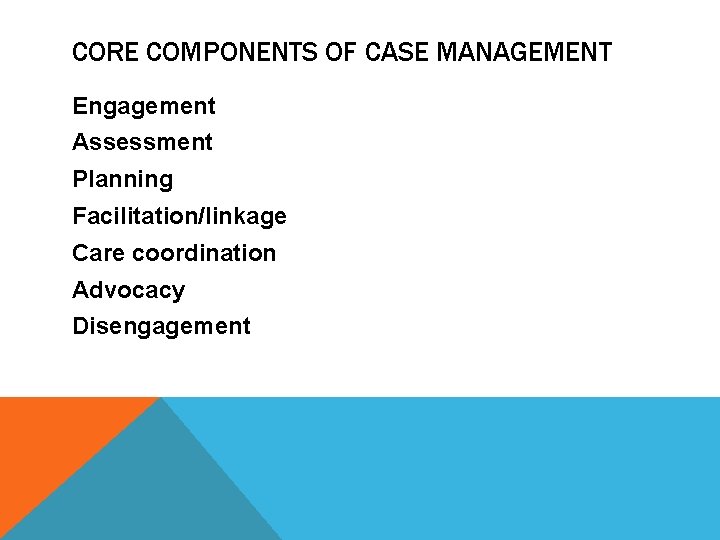 CORE COMPONENTS OF CASE MANAGEMENT

Engagement
Assessment
Planning
Facilitation/linkage
Care coordination
Advocacy
Disengagement